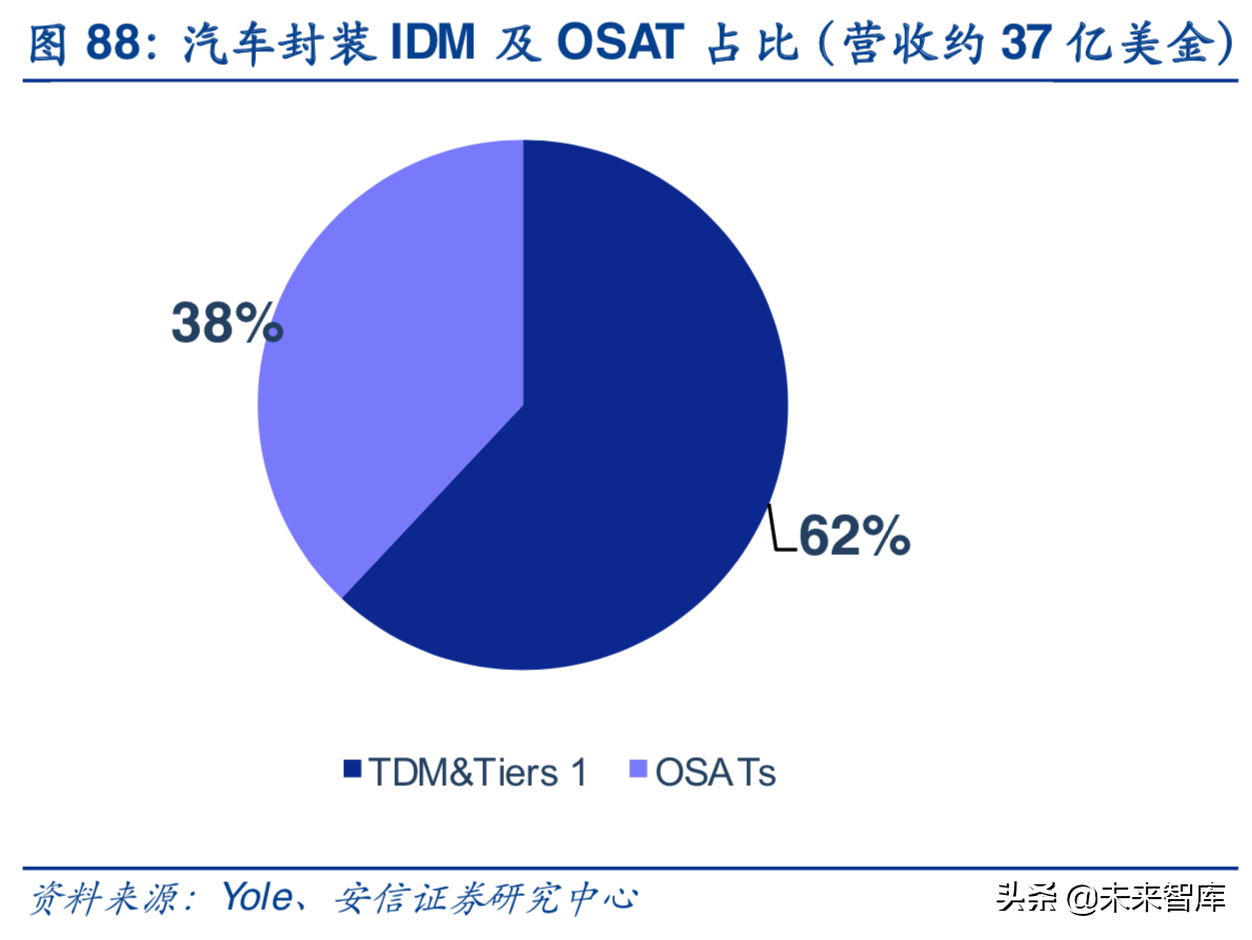 图 88：汽车封装 IDM 及 OSAT 占比（营收约 37 亿美金）

38%

62%

TDM&Tiers 1 OSATs

资料来源：Yole、安信证券研究中心

头条 @未来智库